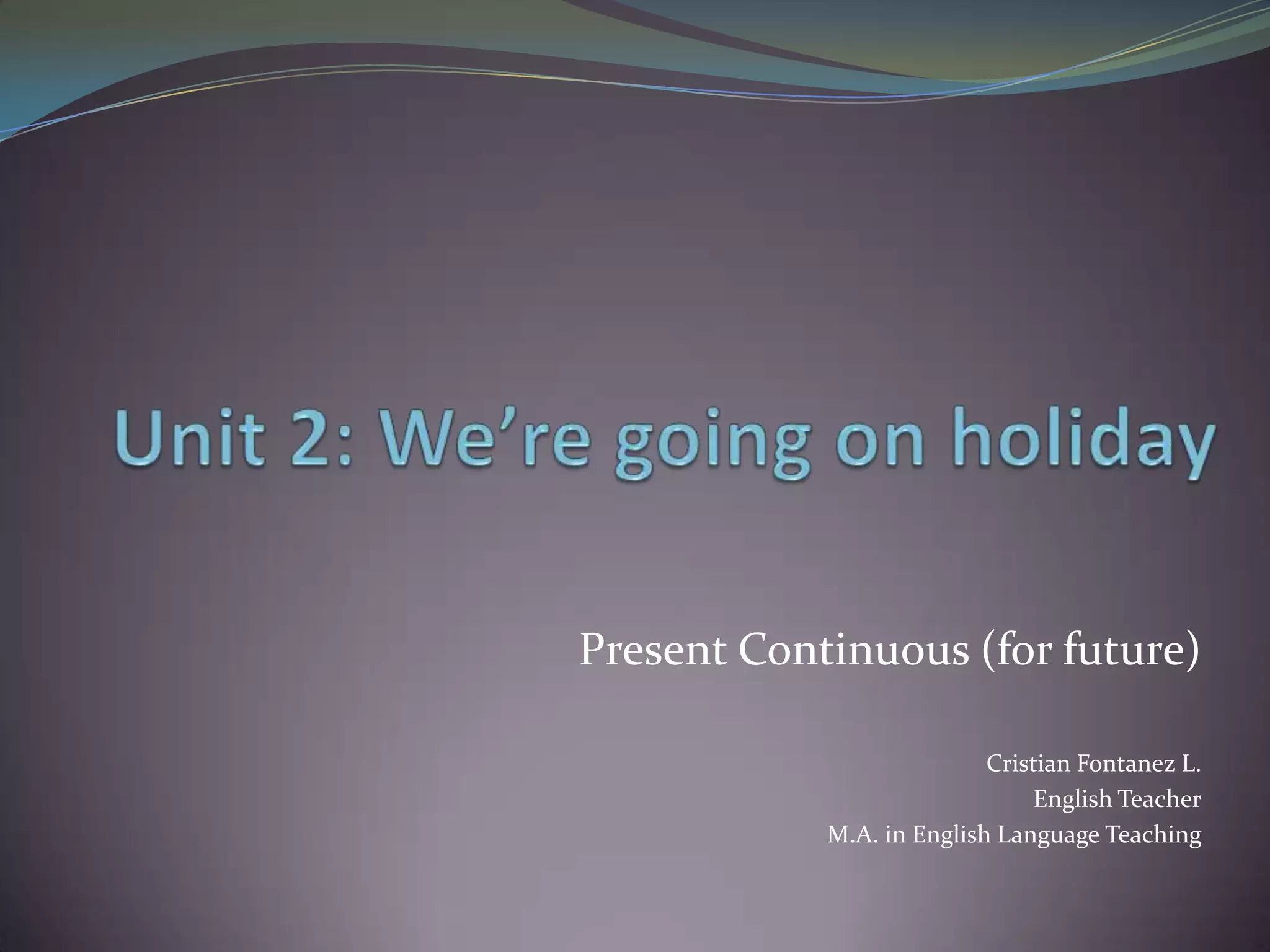 Unit 2: We’re going on holiday

Present Continuous (for future)

Cristian Fontanez L.
English Teacher
M.A. in English Language Teaching